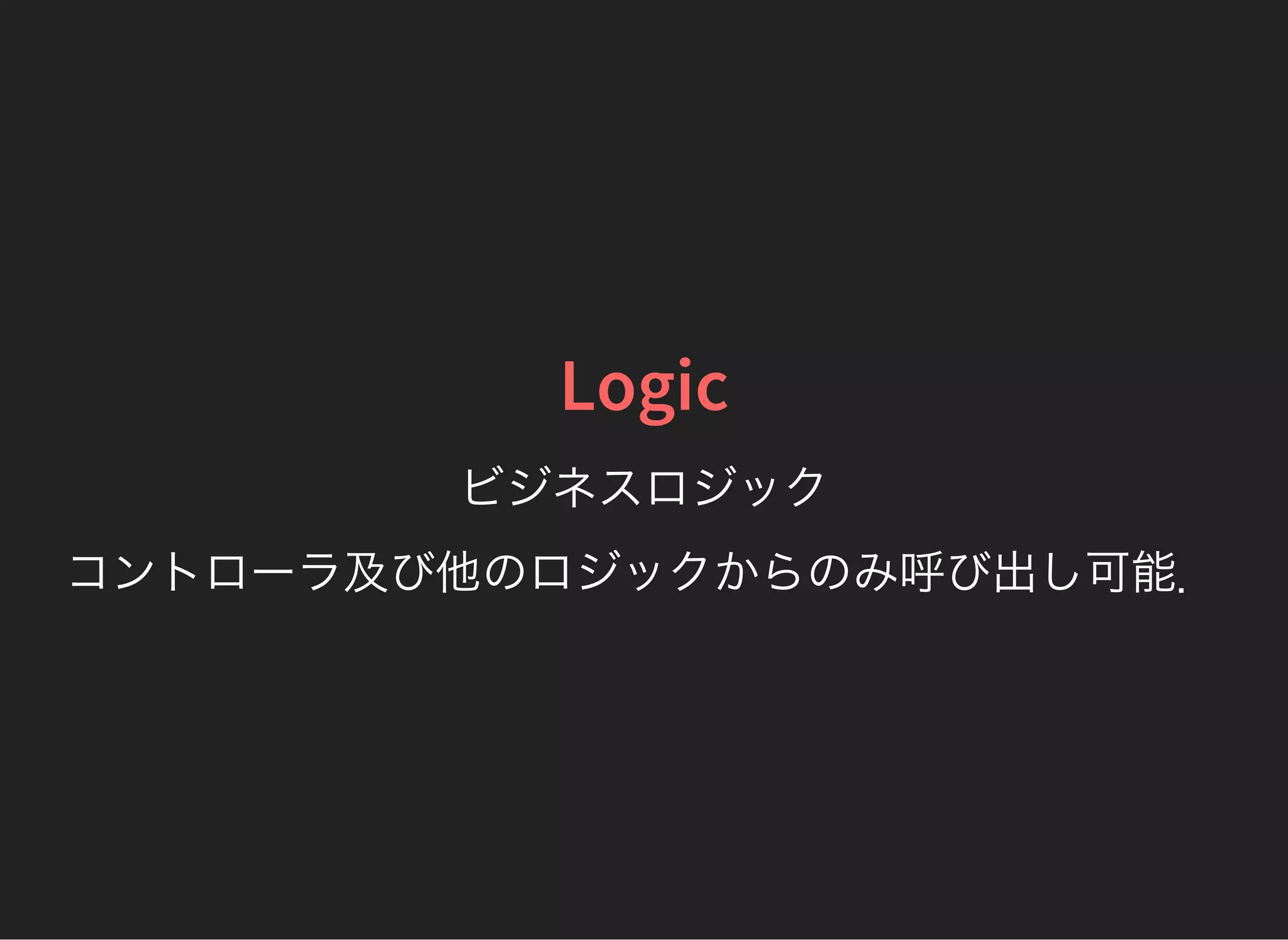 Logic

ビジネスロジック

コントローラ及び他のロジックからのみ呼び出し可能.